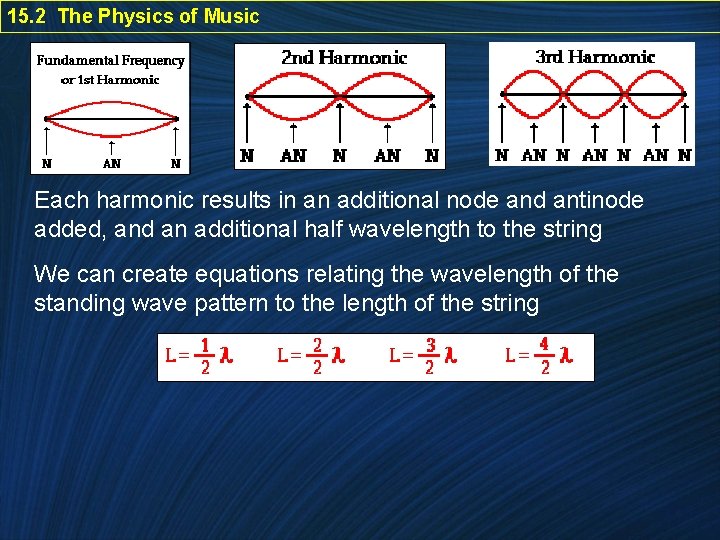 15.2 The Physics of Music

Fundamental Frequency or 1st Harmonic

N AN N

2nd Harmonic

N AN N AN N

3rd Harmonic

N AN N AN N AN N

Each harmonic results in an additional node and antinode added, and an additional half wavelength to the string

We can create equations relating the wavelength of the standing wave pattern to the length of the string

$L = \frac{1}{2}\lambda$ $L = \frac{2}{2}\lambda$ $L = \frac{3}{2}\lambda$ $L = \frac{4}{2}\lambda$